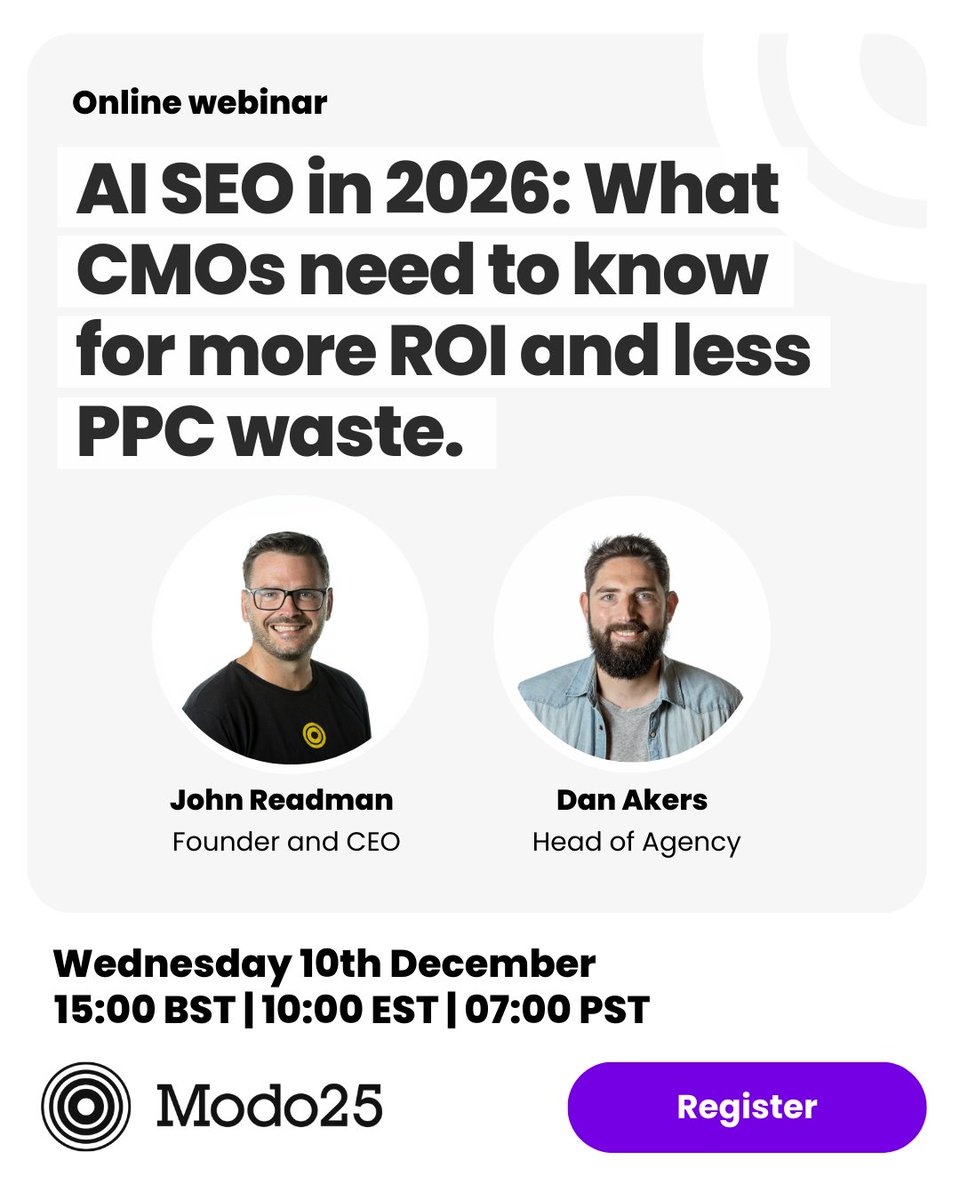 Online webinar

AI SEO in 2026: What CMOs need to know for more ROI and less PPC waste.

John Readman
Founder and CEO

Dan Akers
Head of Agency

Wednesday 10th December
15:00 BST | 10:00 EST | 07:00 PST

Modo25

Register